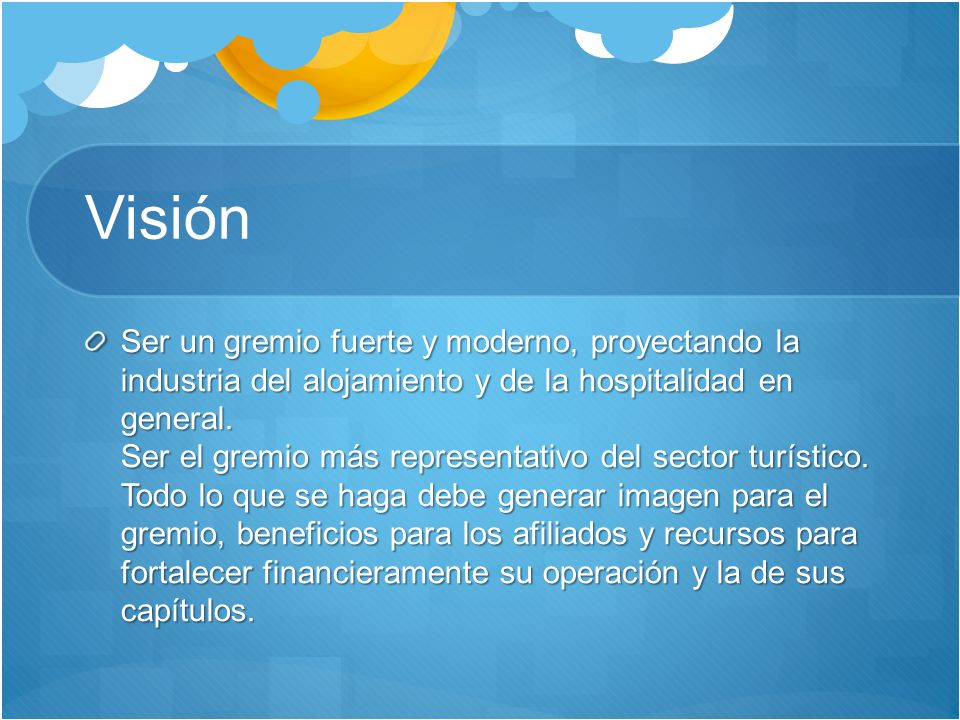 Visión

Ser un gremio fuerte y moderno, proyectando la industria del alojamiento y de la hospitalidad en general.
Ser el gremio más representativo del sector turístico.
Todo lo que se haga debe generar imagen para el gremio, beneficios para los afiliados y recursos para fortalecer financieramente su operación y la de sus capítulos.